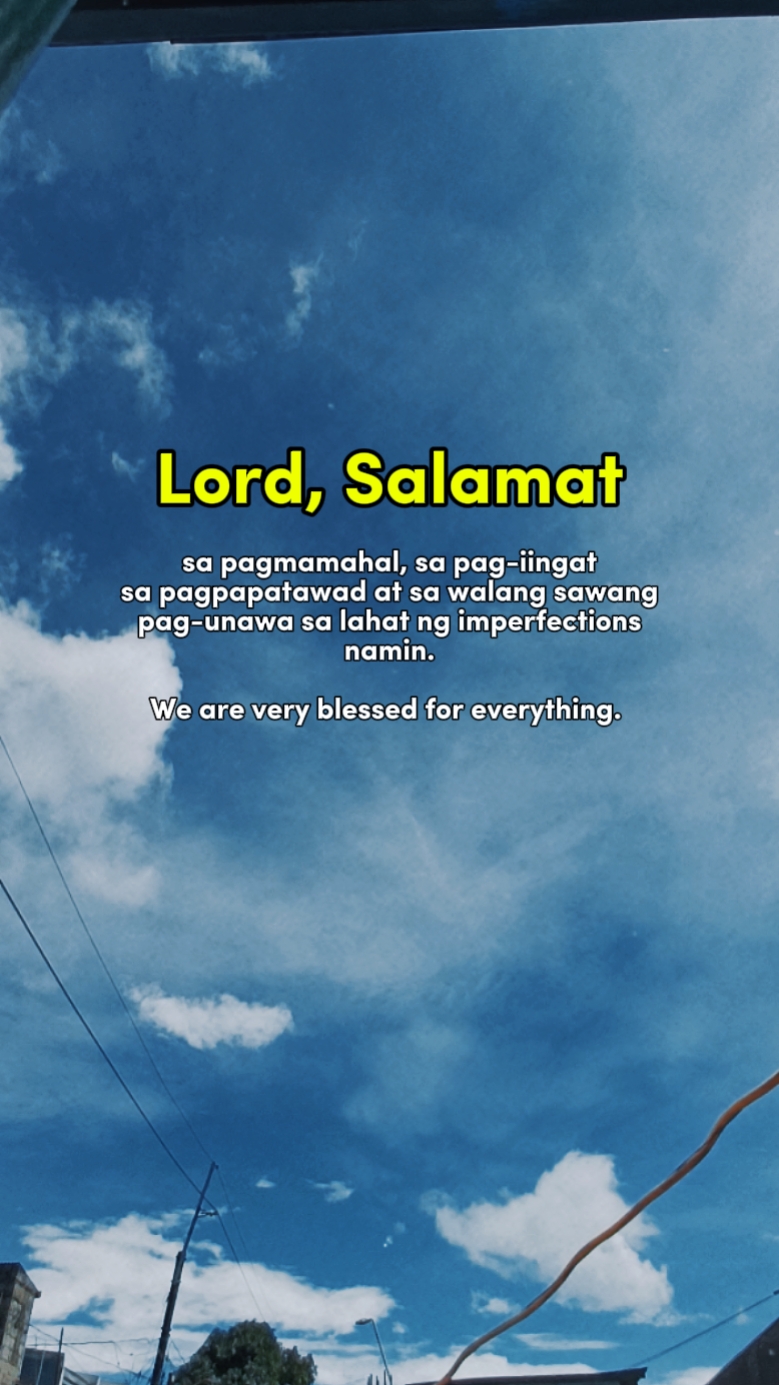 Lord, Salamat

sa pagmamahal, sa pag-iingat sa pagpapatawad at sa walang sawang pag-unawa sa lahat ng imperfections namin.

We are very blessed for everything.